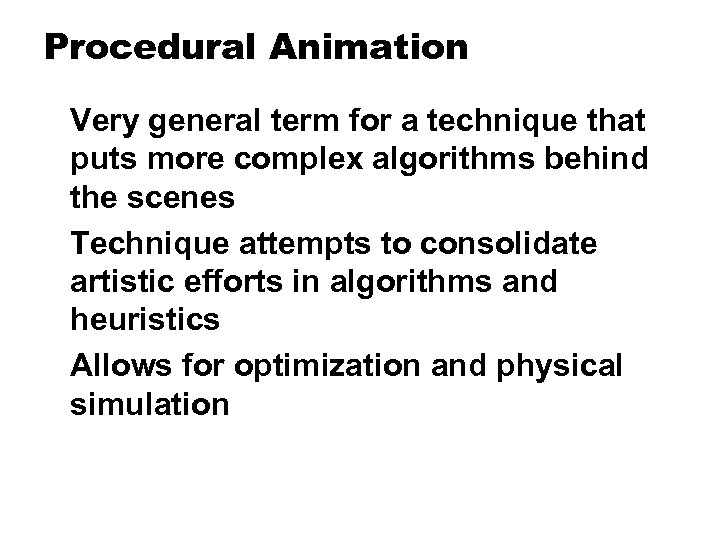 Procedural Animation

Very general term for a technique that puts more complex algorithms behind the scenes

Technique attempts to consolidate artistic efforts in algorithms and heuristics

Allows for optimization and physical simulation